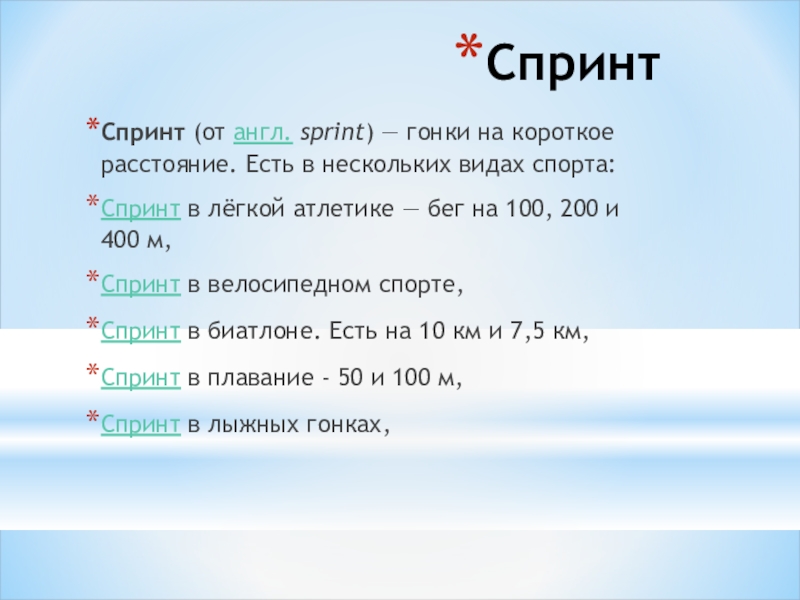 *Спринт

*Спринт (от англ. sprint) — гонки на короткое расстояние. Есть в нескольких видах спорта:

*Спринт в лёгкой атлетике — бег на 100, 200 и 400 м,

*Спринт в велосипедном спорте,

*Спринт в биатлоне. Есть на 10 км и 7,5 км,

*Спринт в плавание - 50 и 100 м,

*Спринт в лыжных гонках,